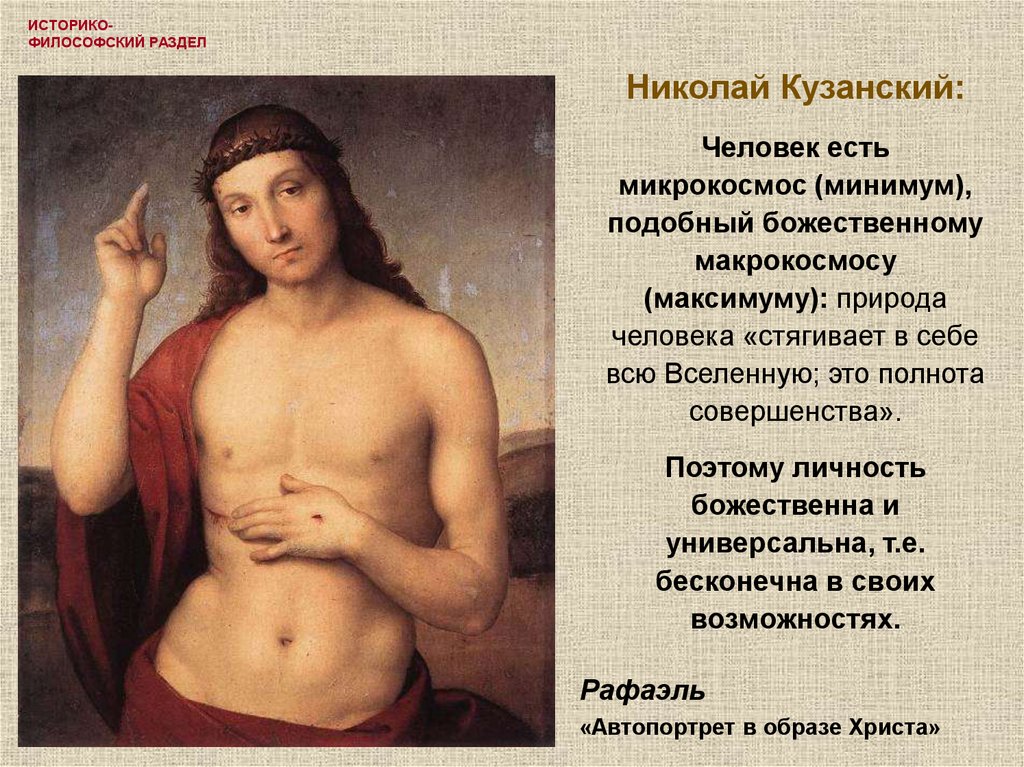 ИСТОРИКО-ФИЛОСОФСКИЙ РАЗДЕЛ

Николай Кузанский:

Человек есть микрокосмос (минимум), подобный божественному макрокосмосу (максимуму): природа человека «стягивает в себе всю Вселенную; это полнота совершенства».

Поэтому личность божественна и универсальна, т.е. бесконечна в своих возможностях.

Рафаэль
«Автопортрет в образе Христа»